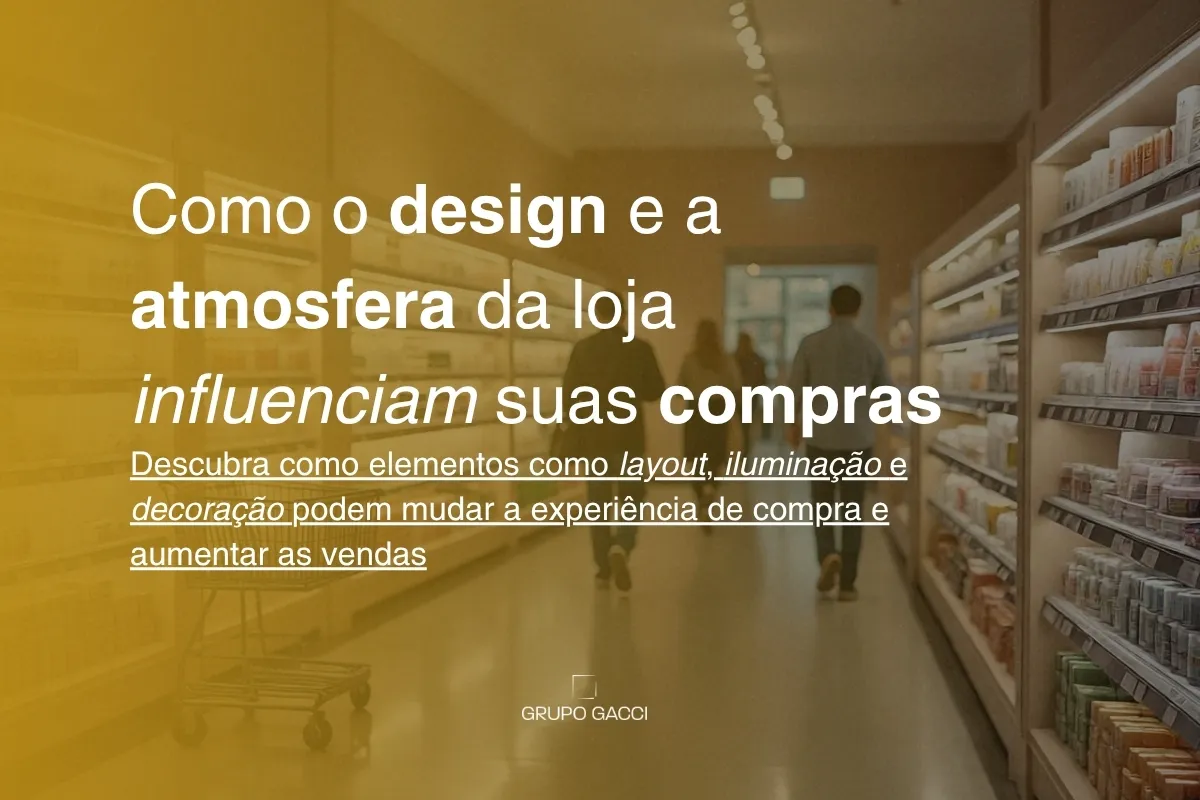 Como o design e a atmosfera da loja influenciam suas compras

Descubra como elementos como layout, iluminação e decoração podem mudar a experiência de compra e aumentar as vendas

GRUPO GACCI